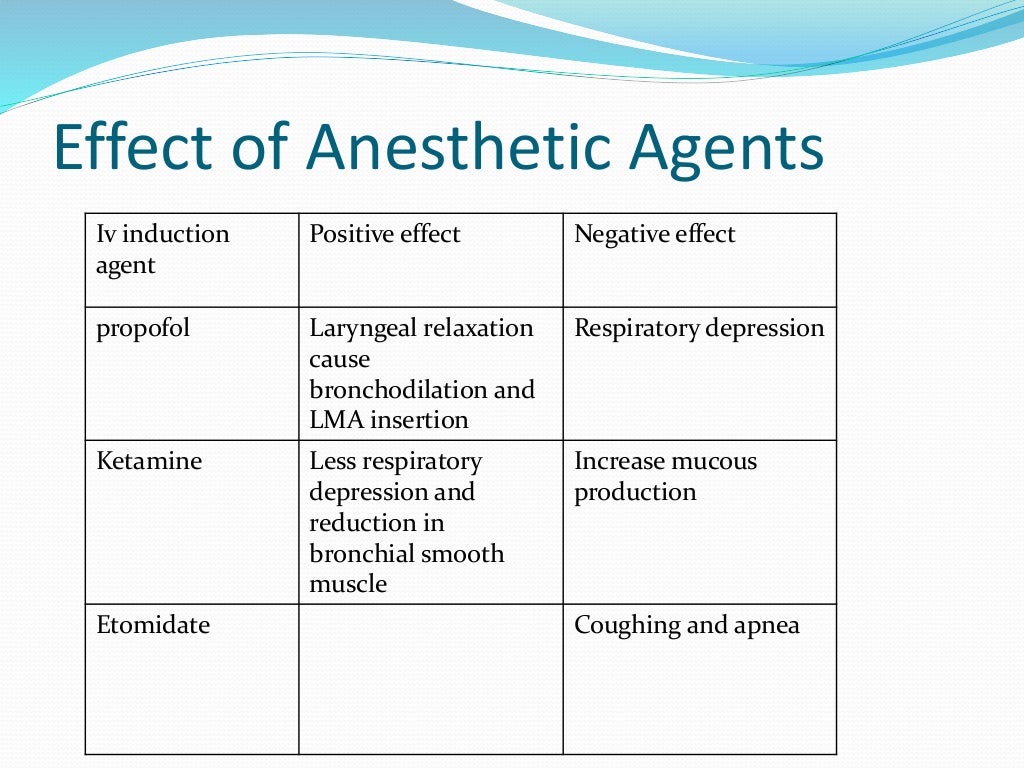 Effect of Anesthetic Agents

| Iv induction agent | Positive effect | Negative effect |
|---|---|---|
| propofol | Laryngeal relaxation cause bronchodilation and LMA insertion | Respiratory depression |
| Ketamine | Less respiratory depression and reduction in bronchial smooth muscle | Increase mucous production |
| Etomidate | | Coughing and apnea |